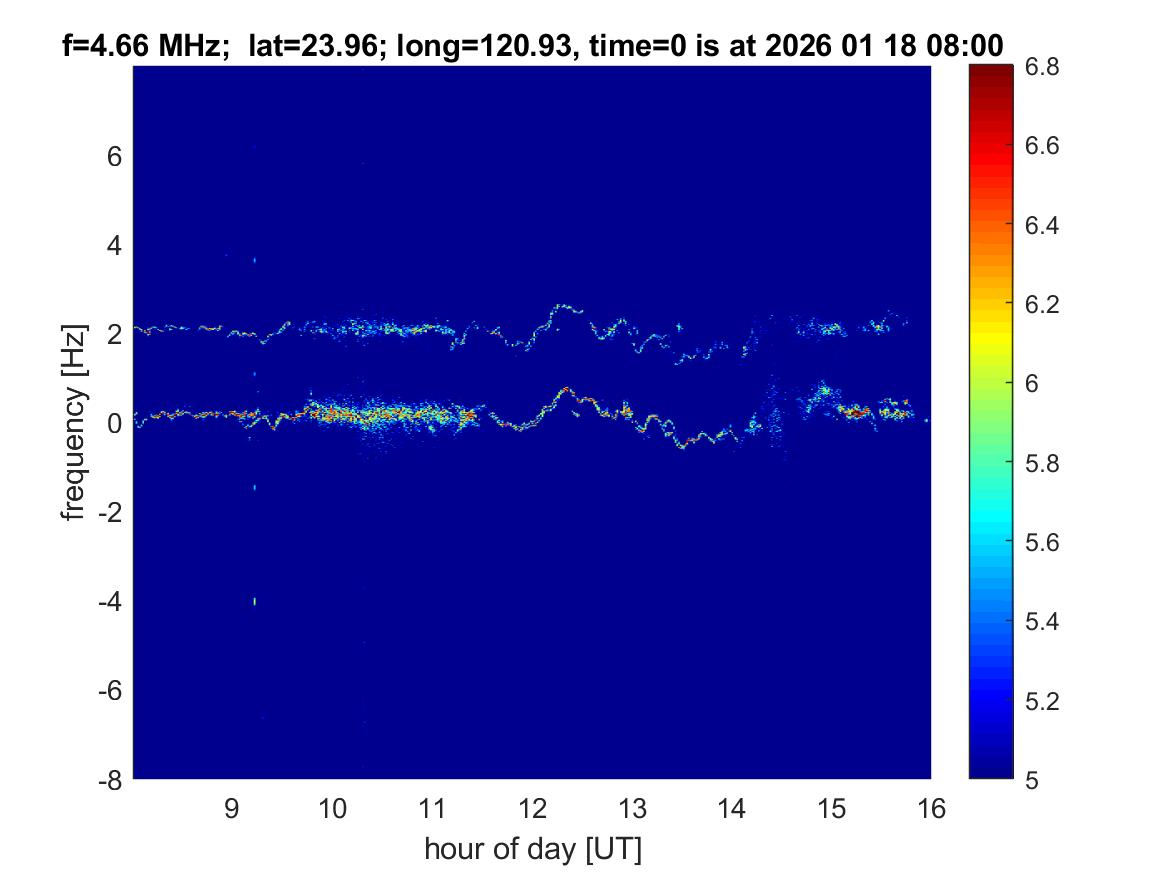 f=4.66 MHz;  lat=23.96; long=120.93, time=0 is at 2026 01 18 08:00

frequency [Hz]

6
4
2
0
-2
-4
-6
-8

9
10
11
12
13
14
15
16

hour of day [UT]

6.8
6.6
6.4
6.2
6
5.8
5.6
5.4
5.2
5